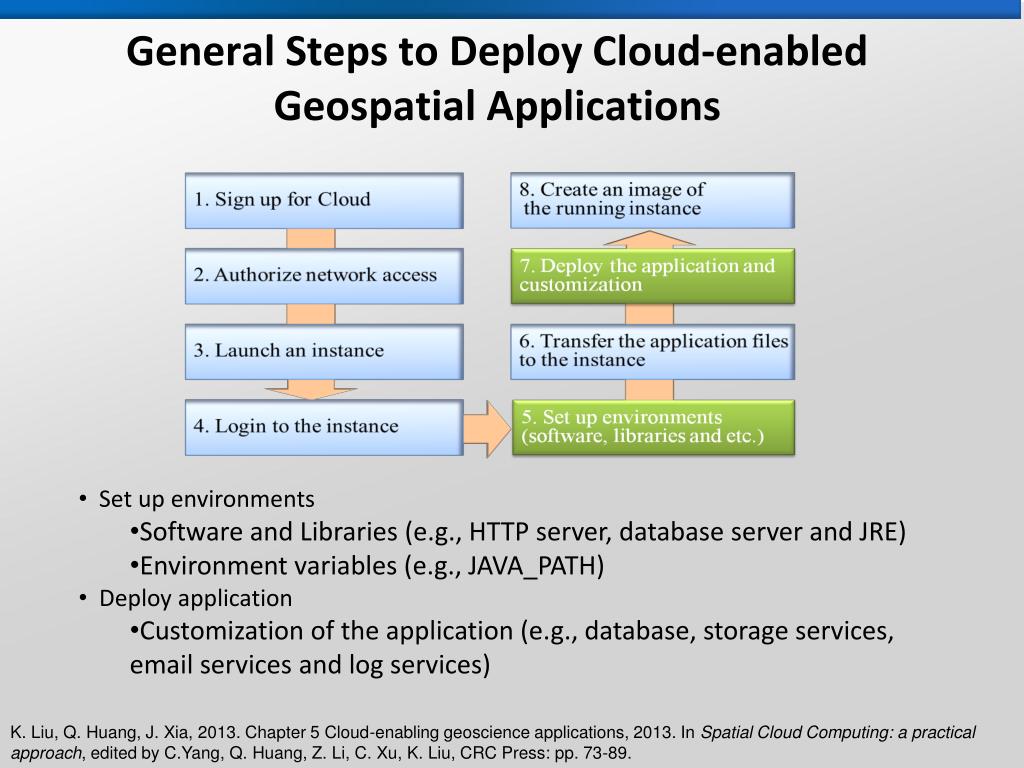 General Steps to Deploy Cloud-enabled Geospatial Applications

1. Sign up for Cloud

2. Authorize network access

3. Launch an instance

4. Login to the instance

5. Set up environments (software, libraries and etc.)

6. Transfer the application files to the instance

7. Deploy the application and customization

8. Create an image of the running instance

• Set up environments
•Software and Libraries (e.g., HTTP server, database server and JRE)
•Environment variables (e.g., JAVA_PATH)
• Deploy application
•Customization of the application (e.g., database, storage services, email services and log services)

K. Liu, Q. Huang, J. Xia, 2013. Chapter 5 Cloud-enabling geoscience applications, 2013. In Spatial Cloud Computing: a practical approach, edited by C.Yang, Q. Huang, Z. Li, C. Xu, K. Liu, CRC Press: pp. 73-89.